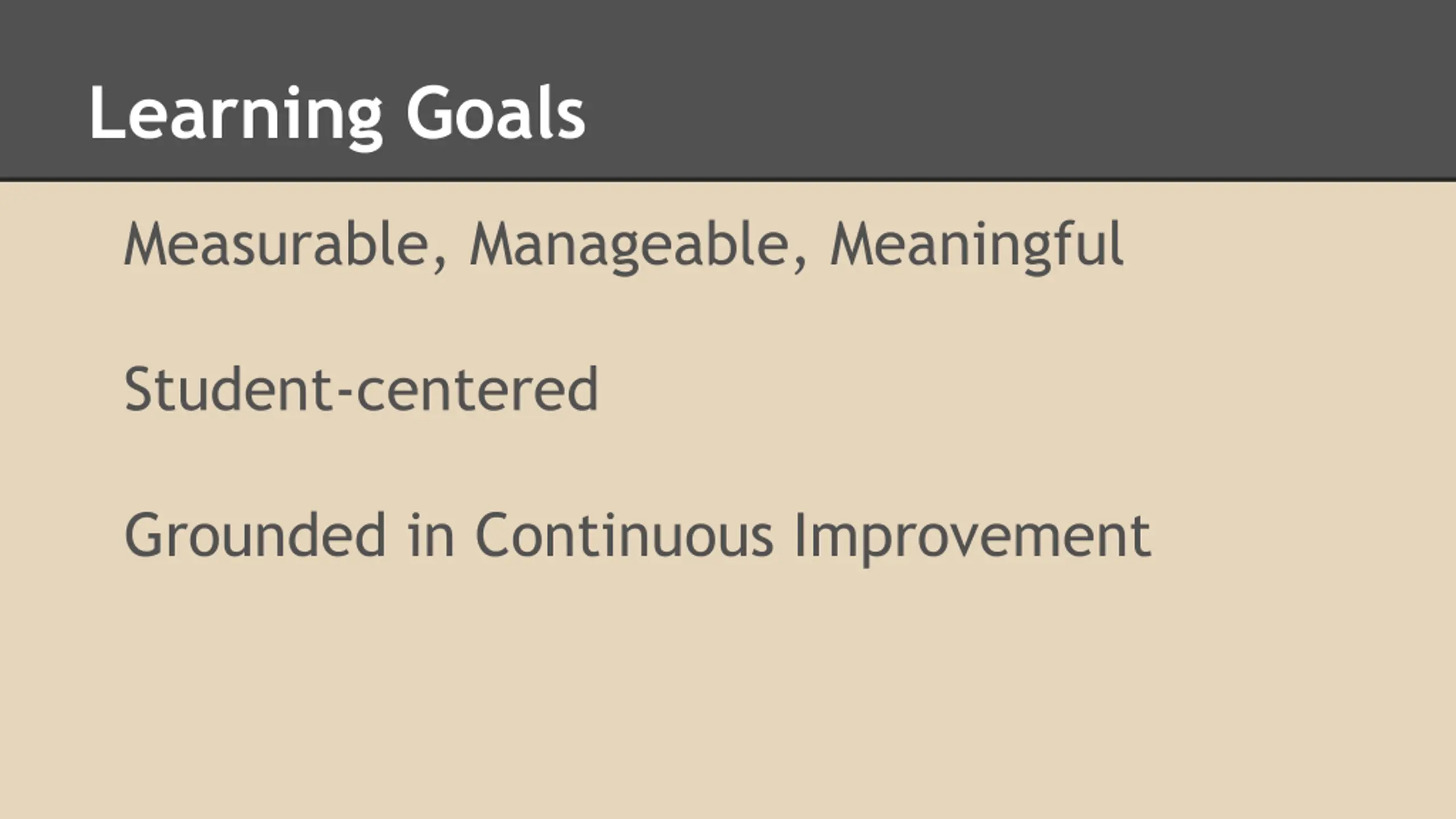 Learning Goals

Measurable, Manageable, Meaningful

Student-centered

Grounded in Continuous Improvement